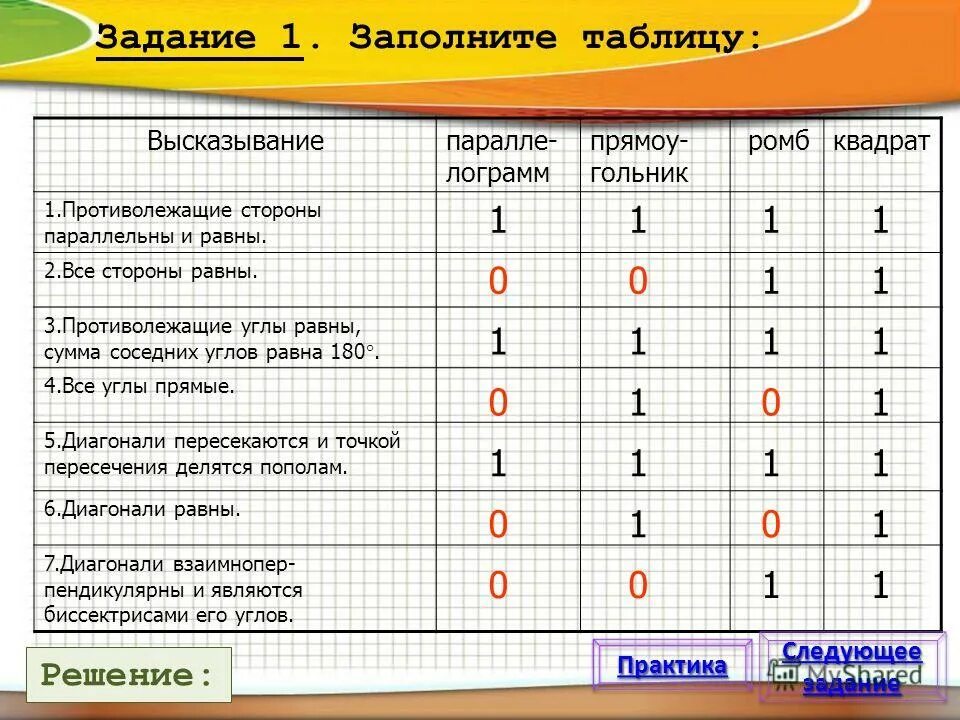 Задание 1. Заполните таблицу:

| Высказывание | параллелограмм | прямоугольник | ромб | квадрат |
|---|---|---|---|---|
| 1.Противолежащие стороны параллельны и равны. | 1 | 1 | 1 | 1 |
| 2.Все стороны равны. | 0 | 0 | 1 | 1 |
| 3.Противолежащие углы равны, сумма соседних углов равна 180°. | 1 | 1 | 1 | 1 |
| 4.Все углы прямые. | 0 | 1 | 0 | 1 |
| 5.Диагонали пересекаются и точкой пересечения делятся пополам. | 1 | 1 | 1 | 1 |
| 6.Диагонали равны. | 0 | 1 | 0 | 1 |
| 7.Диагонали взаимноперпендикулярны и являются биссектрисами его углов. | 0 | 0 | 1 | 1 |

Решение:

Практика

Следующее задание

MyShared